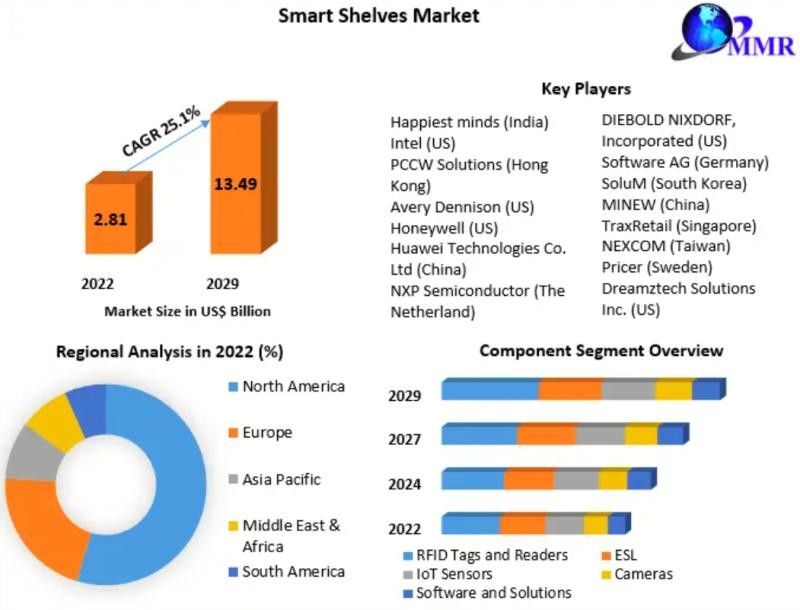 Smart Shelves Market

MMR

CAGR 25.1%

2.81

13.49

2022

2029

Market Size in US$ Billion

Key Players

Happiest minds (India)
Intel (US)
PCCW Solutions (Hong Kong)
Avery Dennison (US)
Honeywell (US)
Huawei Technologies Co. Ltd (China)
NXP Semiconductor (The Netherland)

DIEBOLD NIXDORF, Incorporated (US)
Software AG (Germany)
SoluM (South Korea)
MINEW (China)
TraxRetail (Singapore)
NEXCOM (Taiwan)
Pricer (Sweden)
Dreamztech Solutions Inc. (US)

Regional Analysis in 2022 (%)

North America
Europe
Asia Pacific
Middle East & Africa
South America

Component Segment Overview

2029
2027
2024
2022

RFID Tags and Readers
ESL
IoT Sensors
Cameras
Software and Solutions